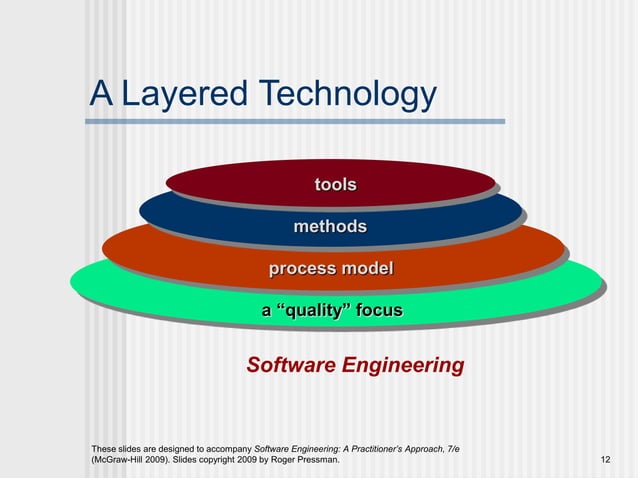 A Layered Technology

tools

methods

process model

a “quality” focus

Software Engineering

These slides are designed to accompany Software Engineering: A Practitioner's Approach, 7/e (McGraw-Hill 2009). Slides copyright 2009 by Roger Pressman.

12